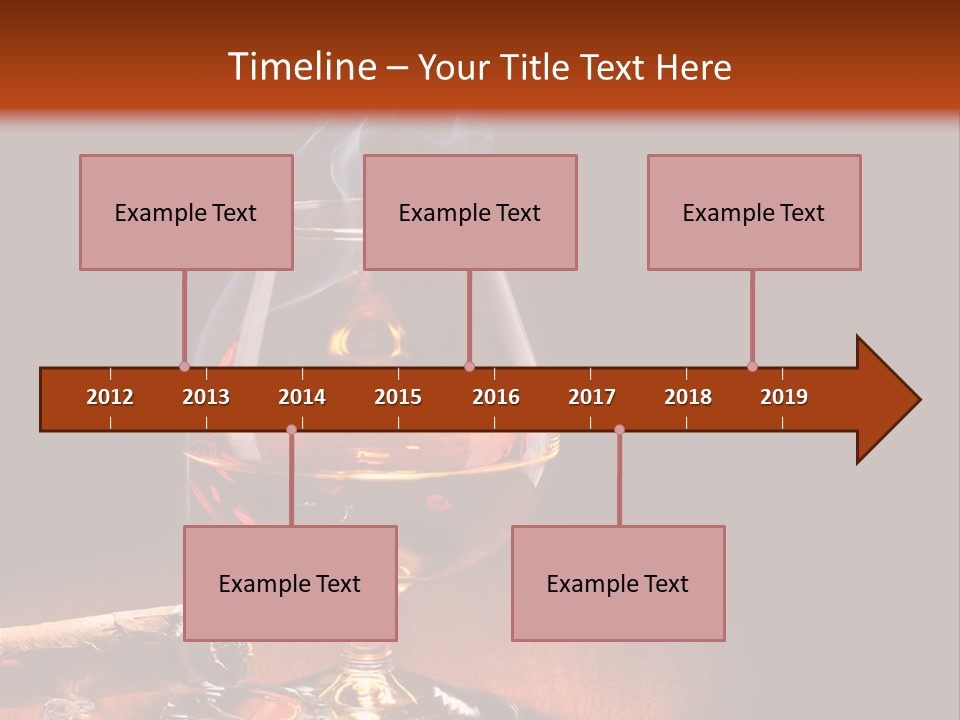 Timeline – Your Title Text Here

Example Text

Example Text

Example Text

2012 2013 2014 2015 2016 2017 2018 2019

Example Text

Example Text